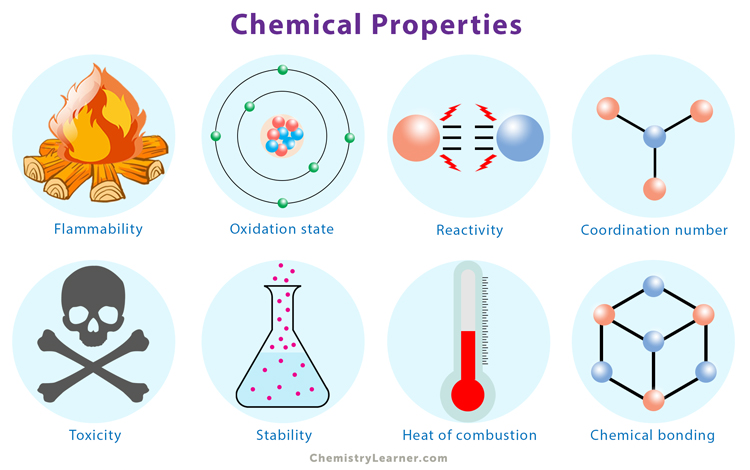 Chemical Properties

Flammability

Oxidation state

Reactivity

Coordination number

Toxicity

Stability

Heat of combustion

Chemical bonding

ChemistryLearner.com